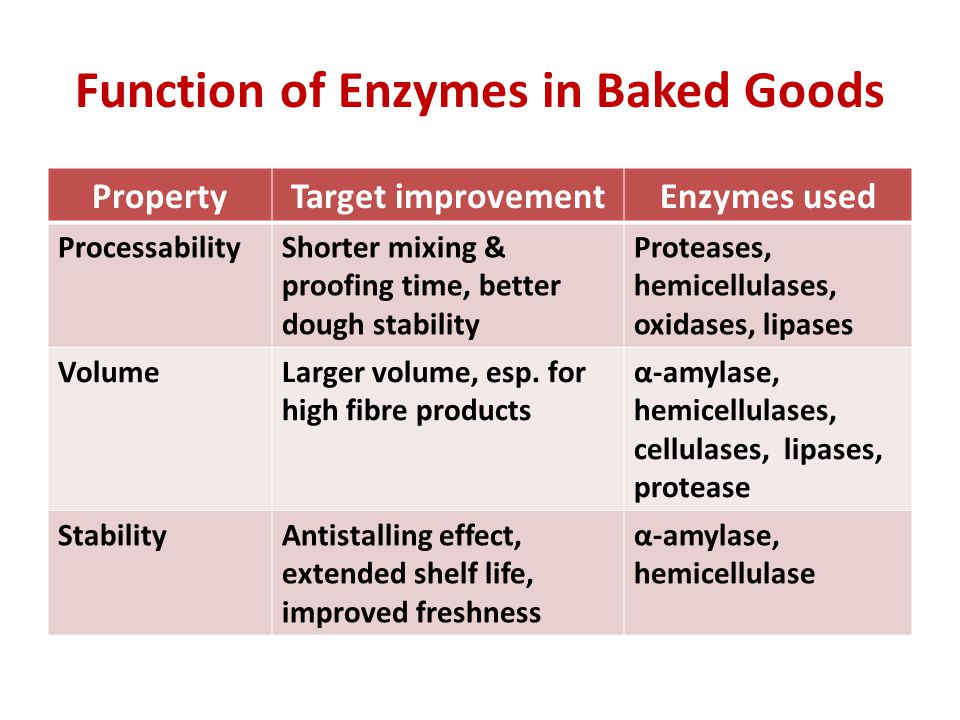 Function of Enzymes in Baked Goods

| Property | Target improvement | Enzymes used |
|---|---|---|
| Processability | Shorter mixing & proofing time, better dough stability | Proteases, hemicellulases, oxidases, lipases |
| Volume | Larger volume, esp. for high fibre products | α-amylase, hemicellulases, cellulases, lipases, protease |
| Stability | Antistalling effect, extended shelf life, improved freshness | α-amylase, hemicellulase |